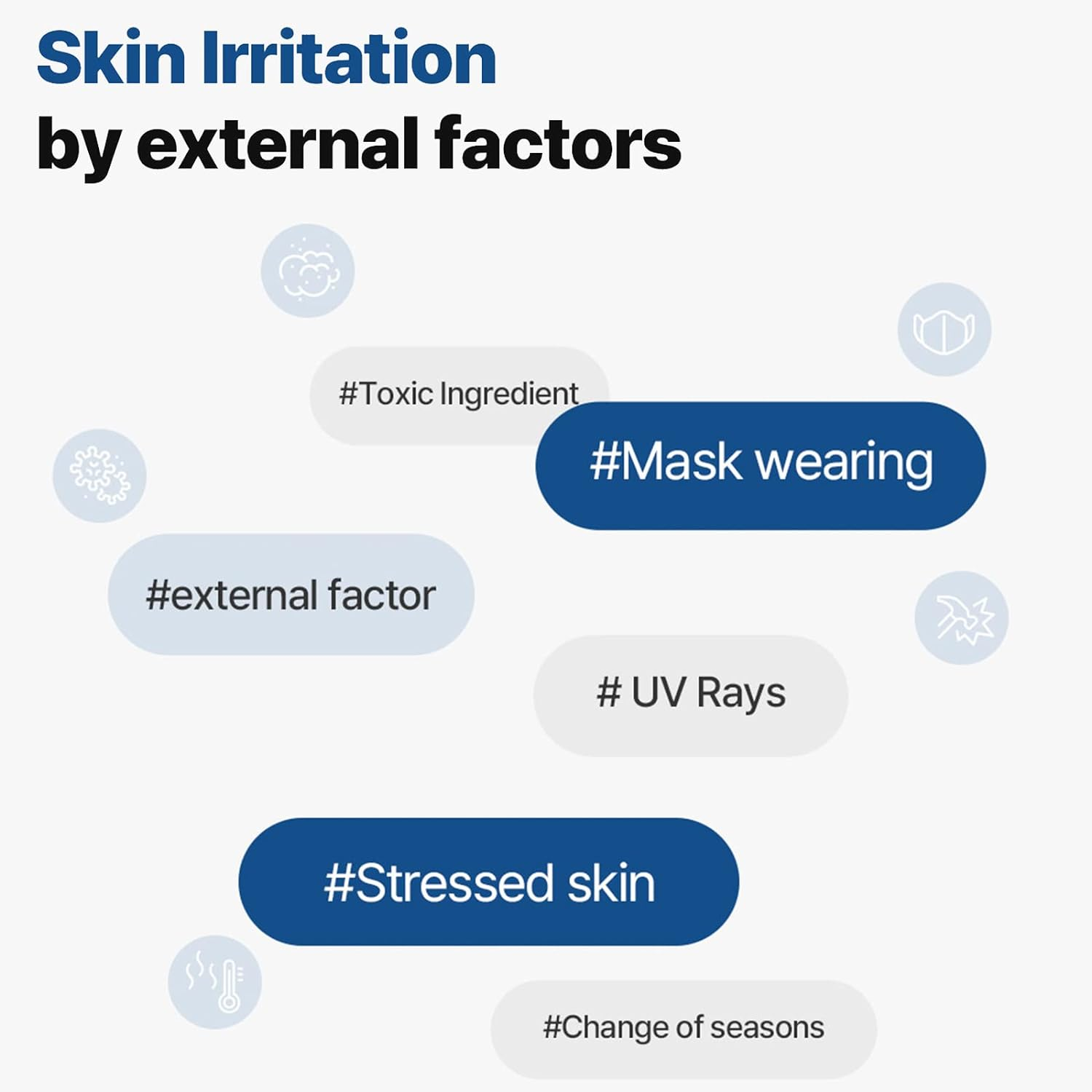 Skin Irritation
by external factors

#Toxic Ingredient

#Mask wearing

#external factor

# UV Rays

#Stressed skin

#Change of seasons